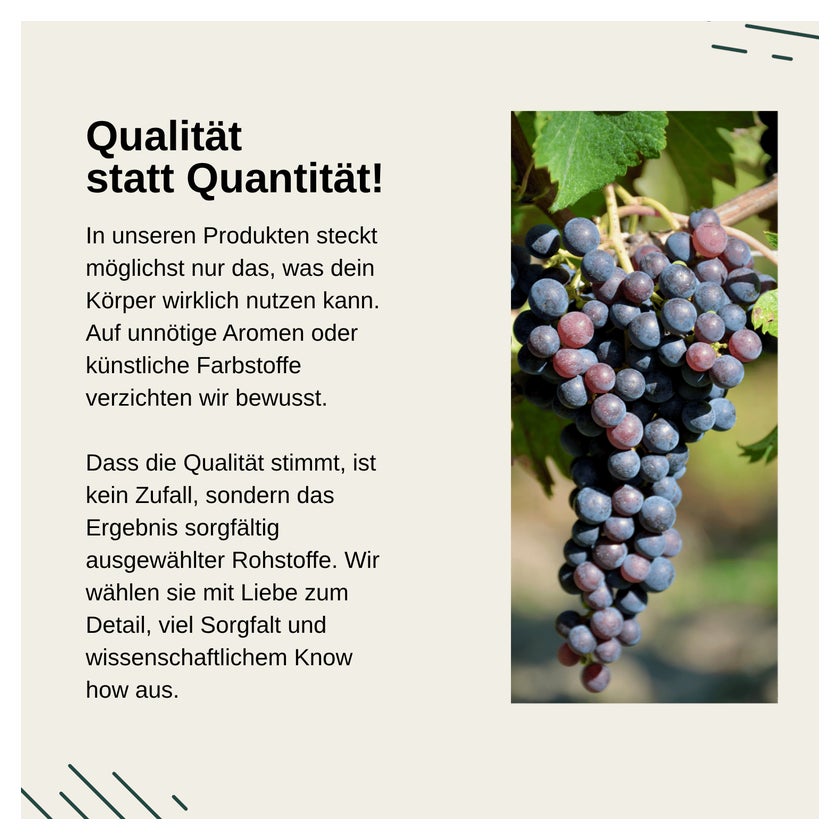 Qualität
statt Quantität!

In unseren Produkten steckt möglichst nur das, was dein Körper wirklich nutzen kann. Auf unnötige Aromen oder künstliche Farbstoffe verzichten wir bewusst.

Dass die Qualität stimmt, ist kein Zufall, sondern das Ergebnis sorgfältig ausgewählter Rohstoffe. Wir wählen sie mit Liebe zum Detail, viel Sorgfalt und wissenschaftlichem Know how aus.